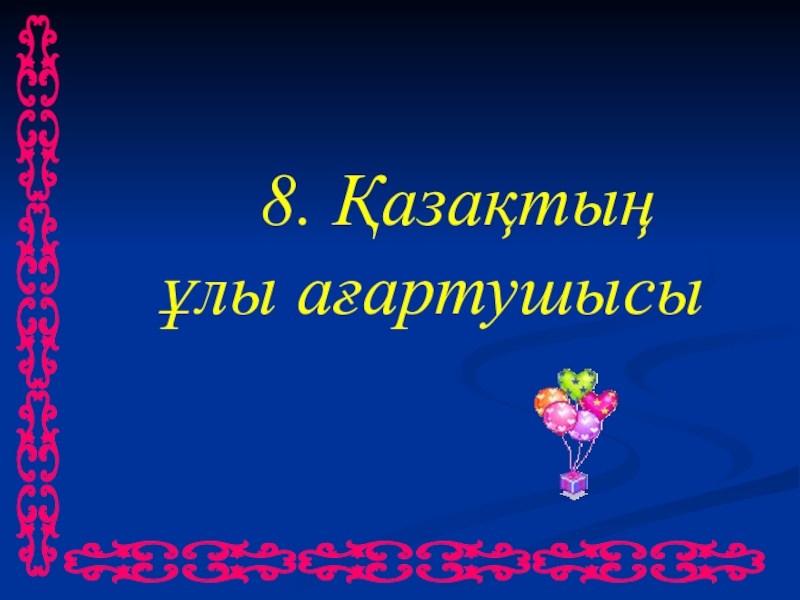 8. Қазақтың ұлы ағартушысы